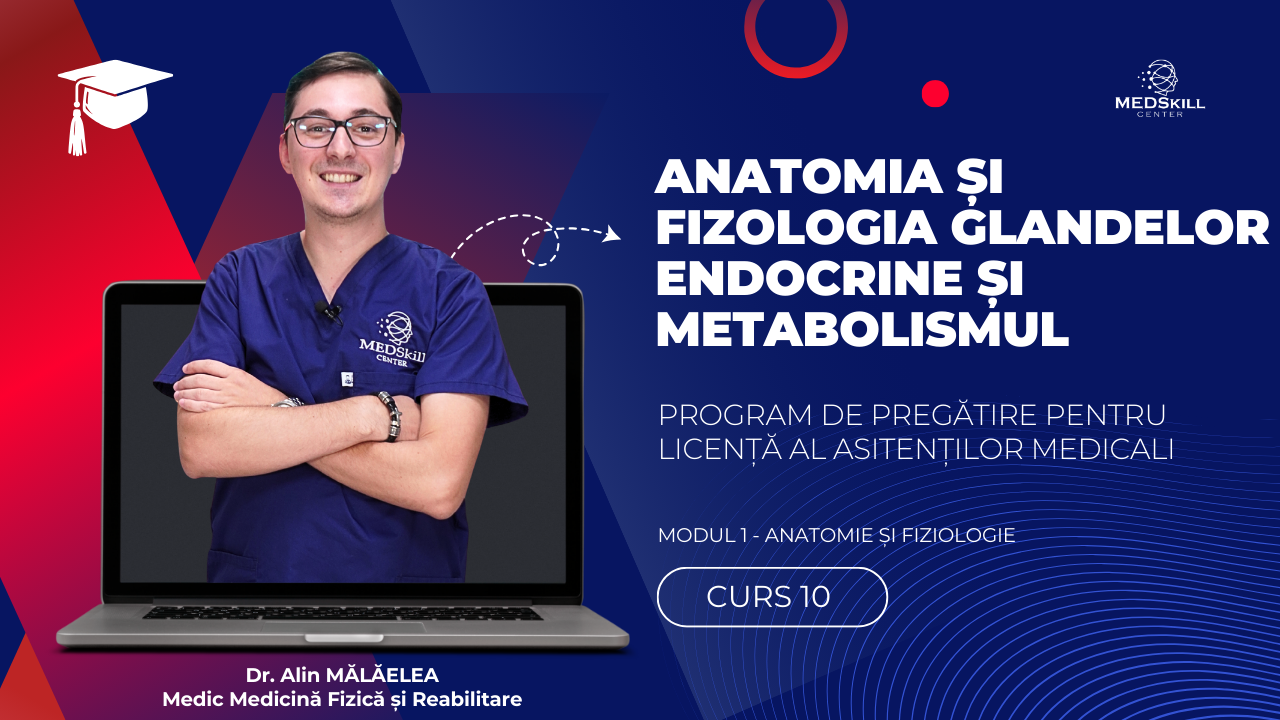 MEDSKILL CENTER

ANATOMIA ȘI FIZOLOGIA GLANDELOR ENDOCRINE ȘI METABOLISMUL

PROGRAM DE PREGĂTIRE PENTRU LICENȚĂ AL ASITENȚILOR MEDICALI

MODUL 1 - ANATOMIE ȘI FIZIOLOGIE

CURS 10

MEDSkill CENTER

Dr. Alin MĂLĂELEA
Medic Medicină Fizică și Reabilitare